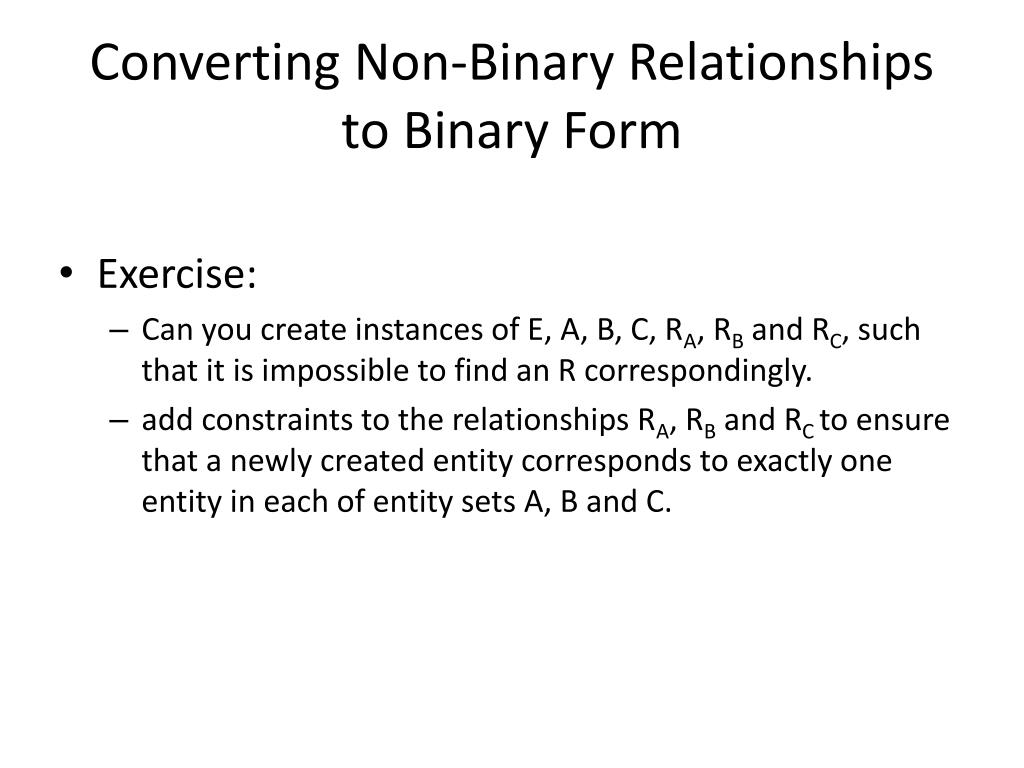 Converting Non-Binary Relationships to Binary Form

• Exercise:
  – Can you create instances of E, A, B, C, $R_A$, $R_B$ and $R_C$, such that it is impossible to find an R correspondingly.
  – add constraints to the relationships $R_A$, $R_B$ and $R_C$ to ensure that a newly created entity corresponds to exactly one entity in each of entity sets A, B and C.